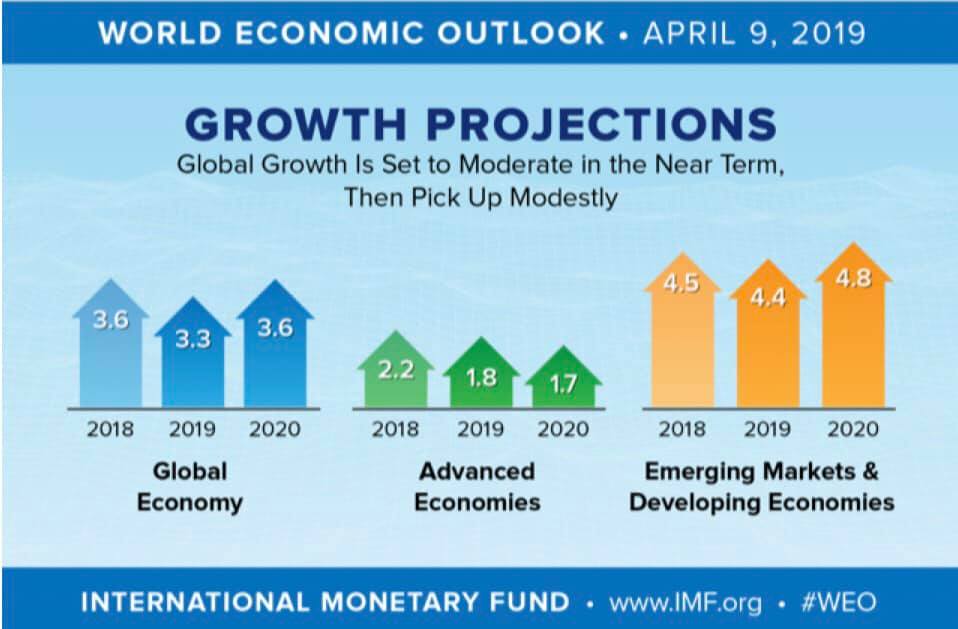 WORLD ECONOMIC OUTLOOK • APRIL 9, 2019

GROWTH PROJECTIONS
Global Growth Is Set to Moderate in the Near Term, Then Pick Up Modestly

3.6 3.3 3.6
2018 2019 2020
Global Economy

2.2 1.8 1.7
2018 2019 2020
Advanced Economies

4.5 4.4 4.8
2018 2019 2020
Emerging Markets & Developing Economies

INTERNATIONAL MONETARY FUND • www.IMF.org • #WEO